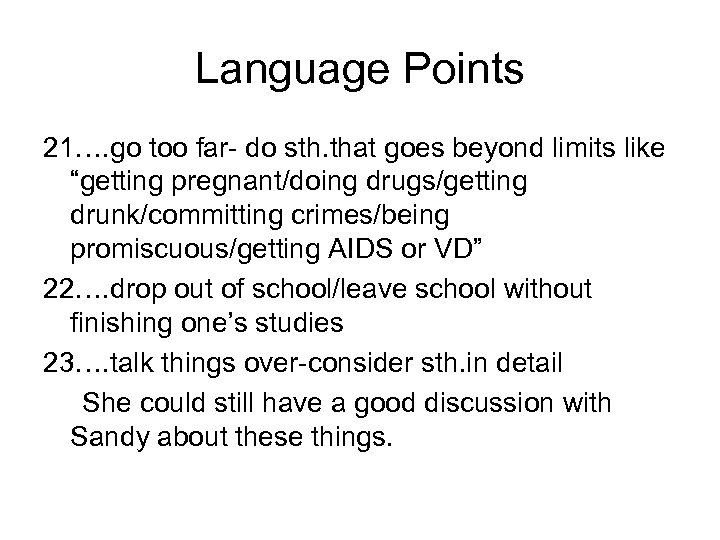 Language Points

21….go too far- do sth.that goes beyond limits like “getting pregnant/doing drugs/getting drunk/committing crimes/being promiscuous/getting AIDS or VD”

22….drop out of school/leave school without finishing one’s studies

23….talk things over-consider sth.in detail

She could still have a good discussion with Sandy about these things.